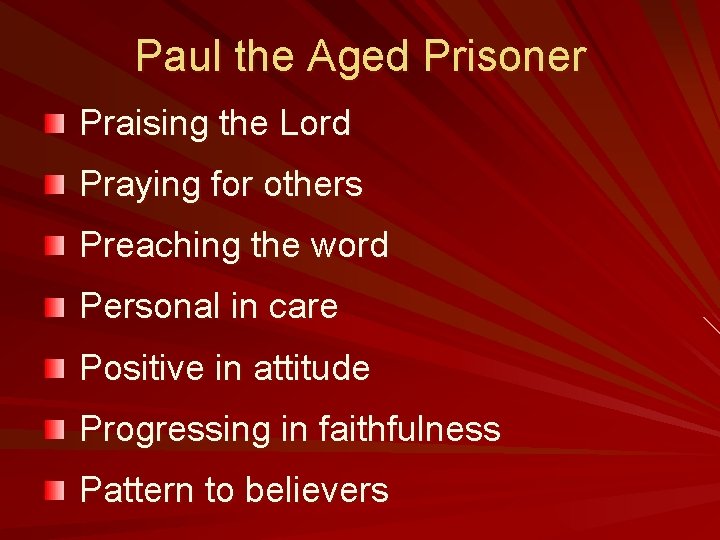 Paul the Aged Prisoner

- Praising the Lord
- Praying for others
- Preaching the word
- Personal in care
- Positive in attitude
- Progressing in faithfulness
- Pattern to believers